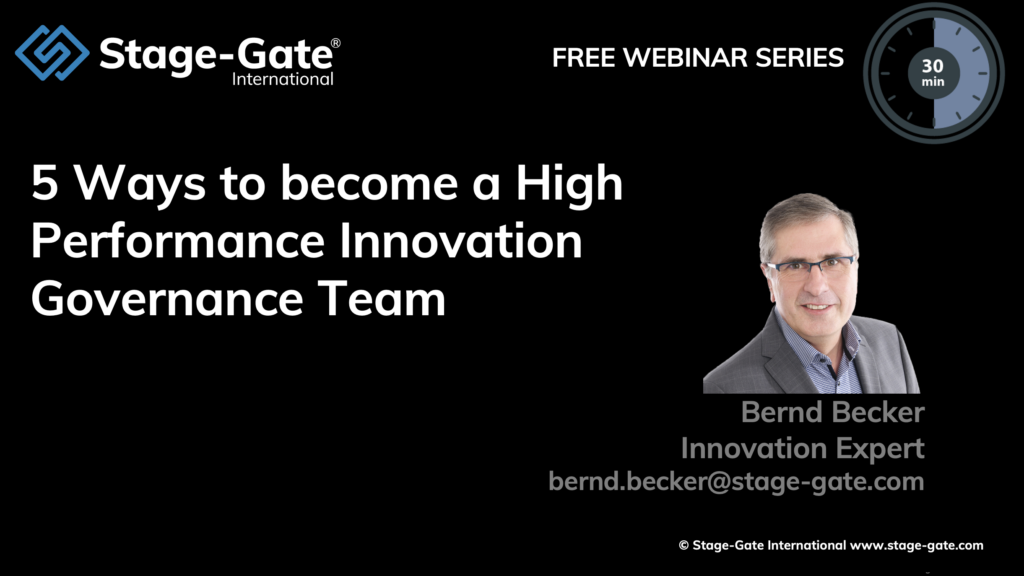 Stage-Gate®
International

FREE WEBINAR SERIES

30
min

5 Ways to become a High Performance Innovation Governance Team

Bernd Becker
Innovation Expert
bernd.becker@stage-gate.com

© Stage-Gate International www.stage-gate.com